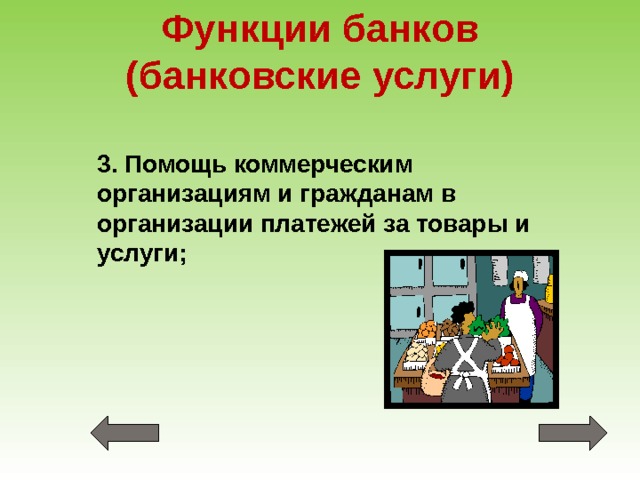 Функции банков (банковские услуги)

3. Помощь коммерческим организациям и гражданам в организации платежей за товары и услуги;